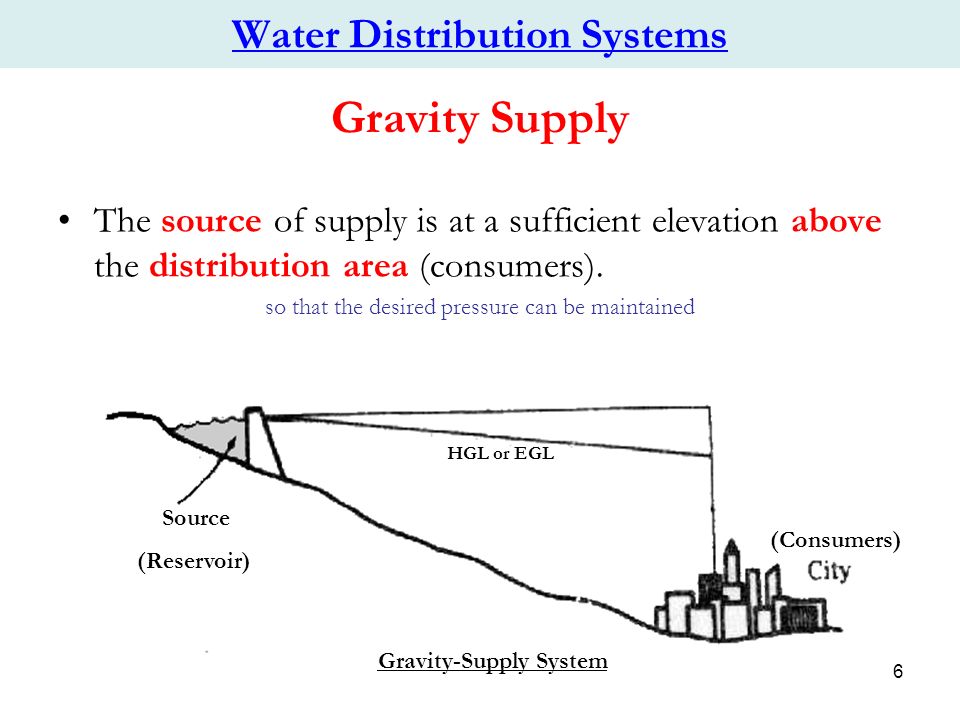 Water Distribution Systems

Gravity Supply

• The source of supply is at a sufficient elevation above the distribution area (consumers).

so that the desired pressure can be maintained

HGL or EGL

Source

(Reservoir)

(Consumers)

City

Gravity-Supply System

6